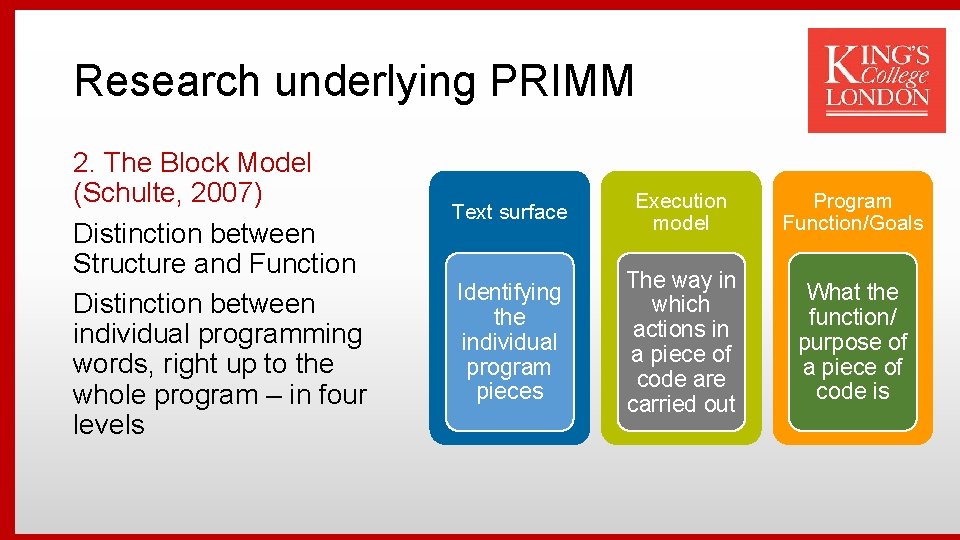 Research underlying PRIMM

KING'S College LONDON

2. The Block Model (Schulte, 2007)

Distinction between Structure and Function

Distinction between individual programming words, right up to the whole program – in four levels

Text surface

Identifying the individual program pieces

Execution model

The way in which actions in a piece of code are carried out

Program Function/Goals

What the function/ purpose of a piece of code is